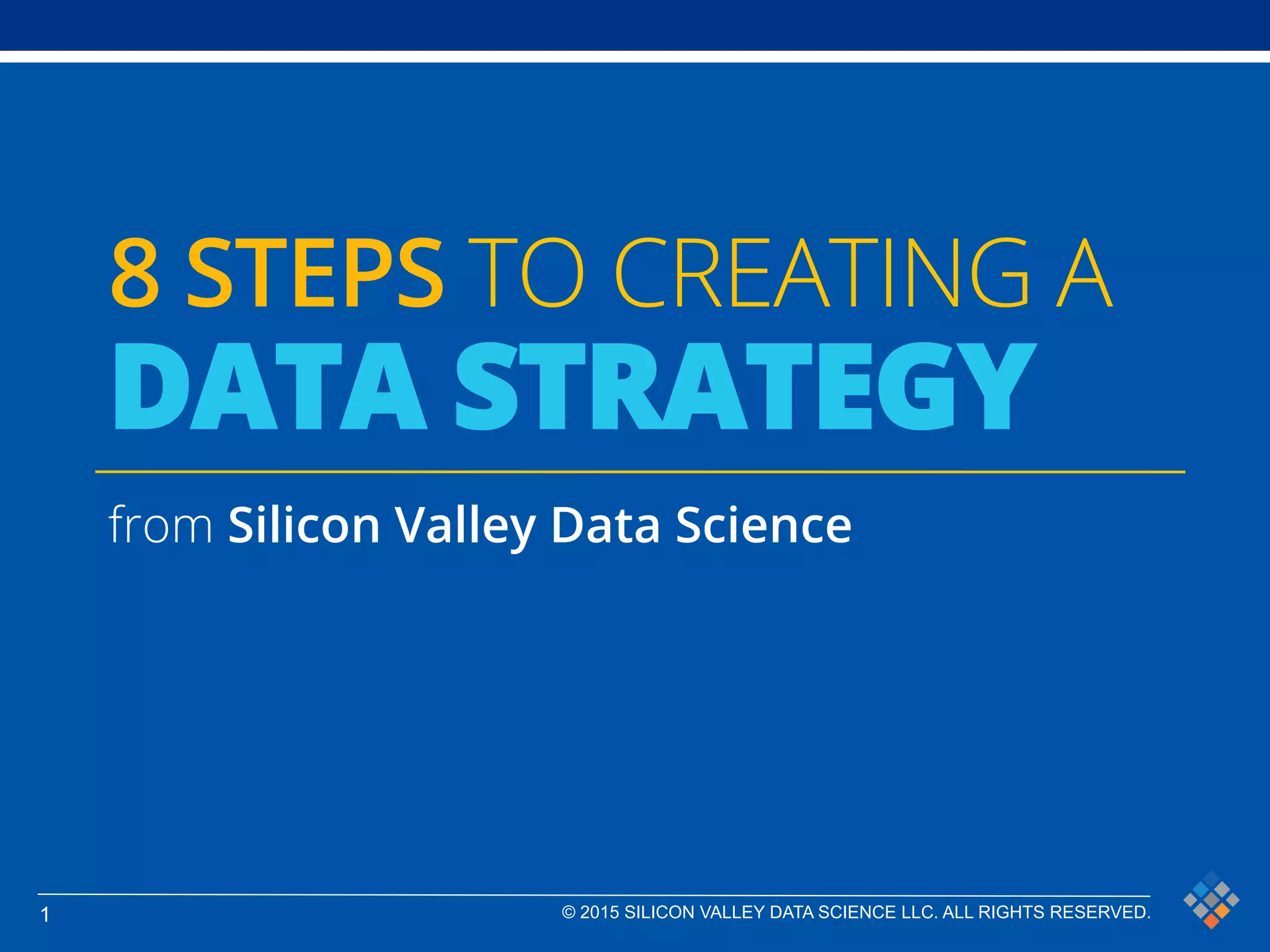 8 STEPS TO CREATING A
DATA STRATEGY

from Silicon Valley Data Science

1

© 2015 SILICON VALLEY DATA SCIENCE LLC. ALL RIGHTS RESERVED.